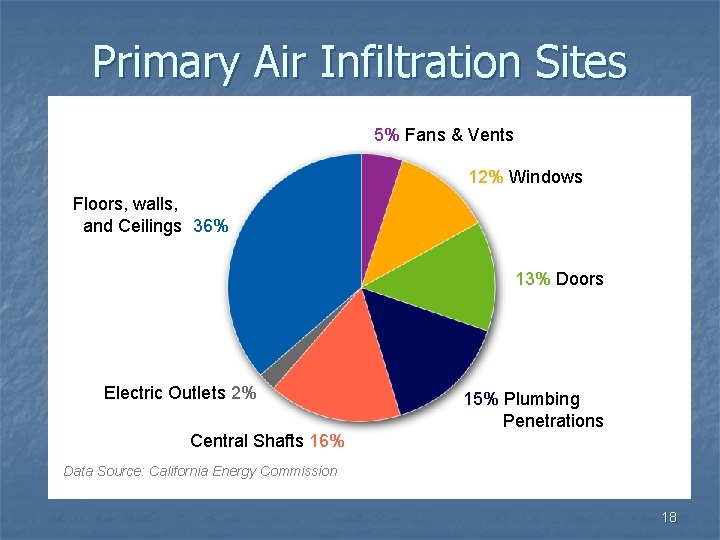 Primary Air Infiltration Sites

5% Fans & Vents

12% Windows

Floors, walls, and Ceilings 36%

13% Doors

Electric Outlets 2%

15% Plumbing Penetrations

Central Shafts 16%

Data Source: California Energy Commission

18